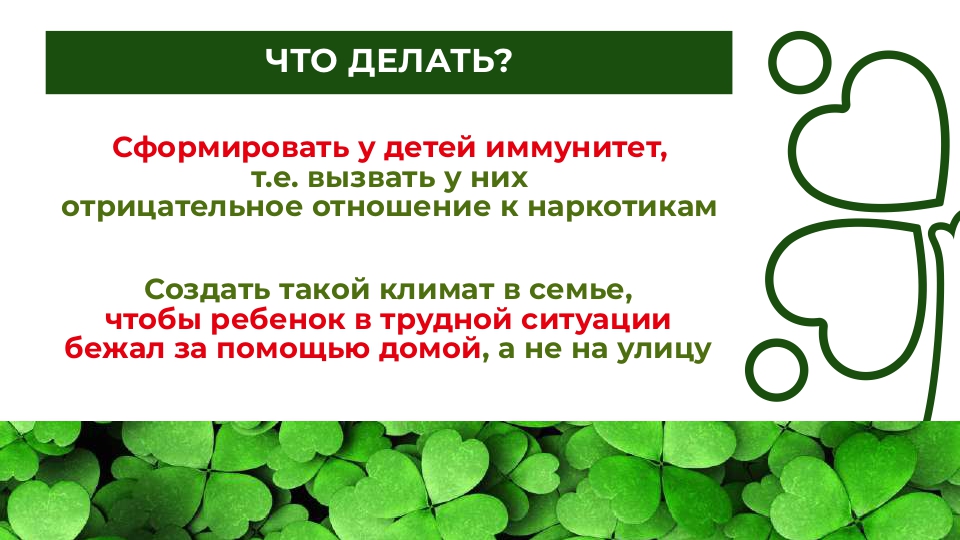 ЧТО ДЕЛАТЬ?

Сформировать у детей иммунитет, т.е. вызвать у них отрицательное отношение к наркотикам

Создать такой климат в семье, чтобы ребенок в трудной ситуации бежал за помощью домой, а не на улицу